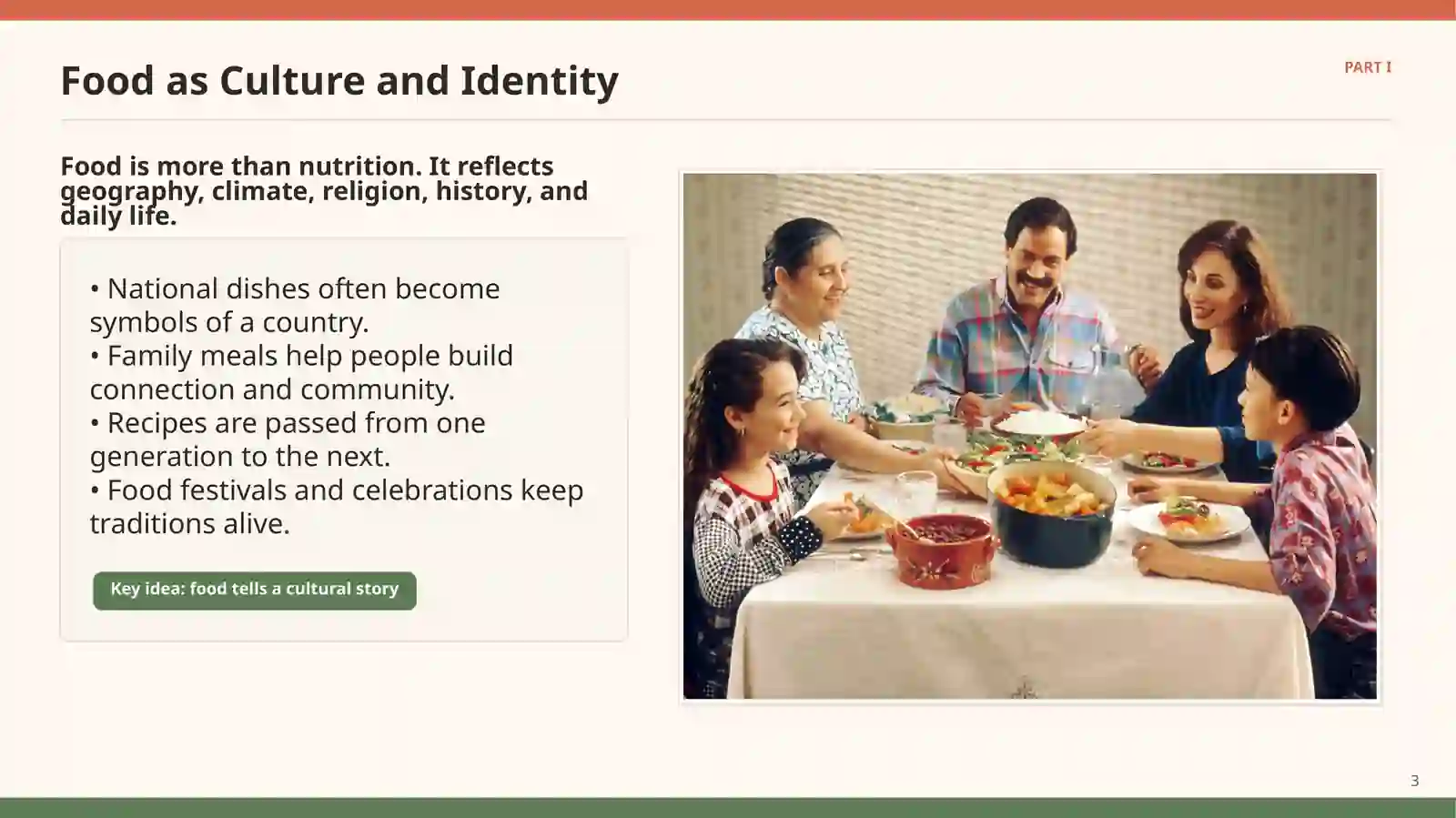 Food as Culture and Identity

PART I

Food is more than nutrition. It reflects geography, climate, religion, history, and daily life.

• National dishes often become symbols of a country.
• Family meals help people build connection and community.
• Recipes are passed from one generation to the next.
• Food festivals and celebrations keep traditions alive.

Key idea: food tells a cultural story

3